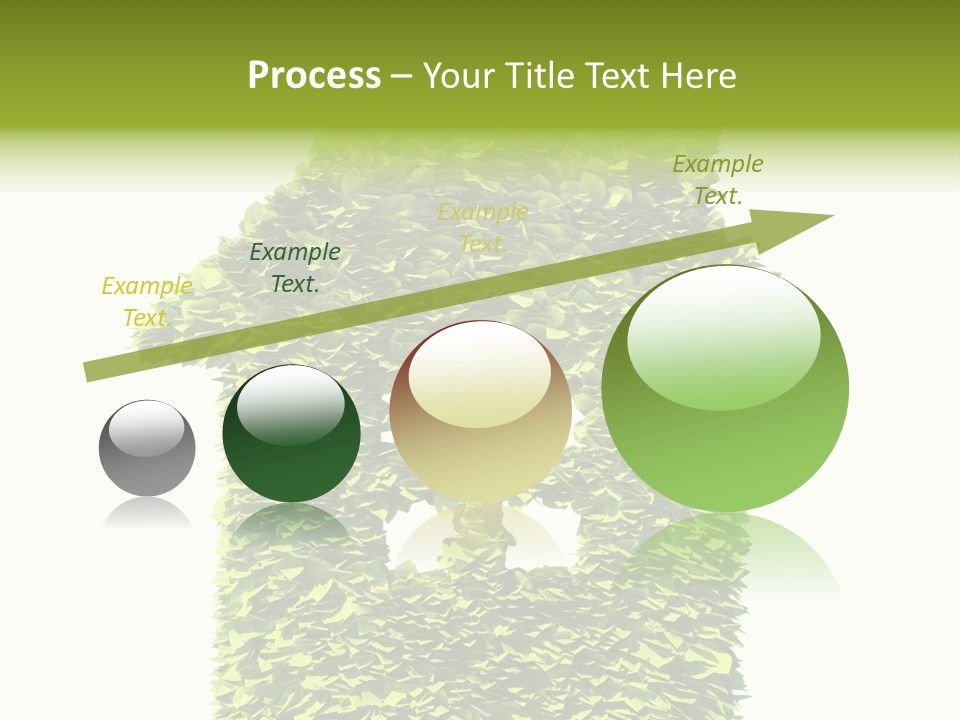 Process – Your Title Text Here

Example Text.

Example Text.

Example Text.

Example Text.